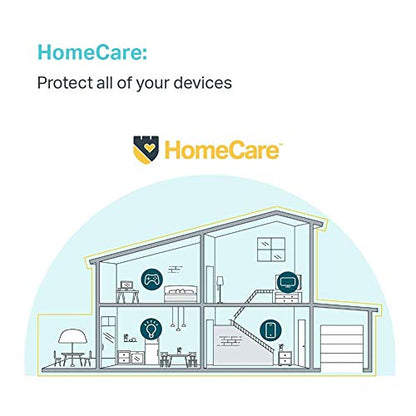 HomeCare:

Protect all of your devices

HomeCare™